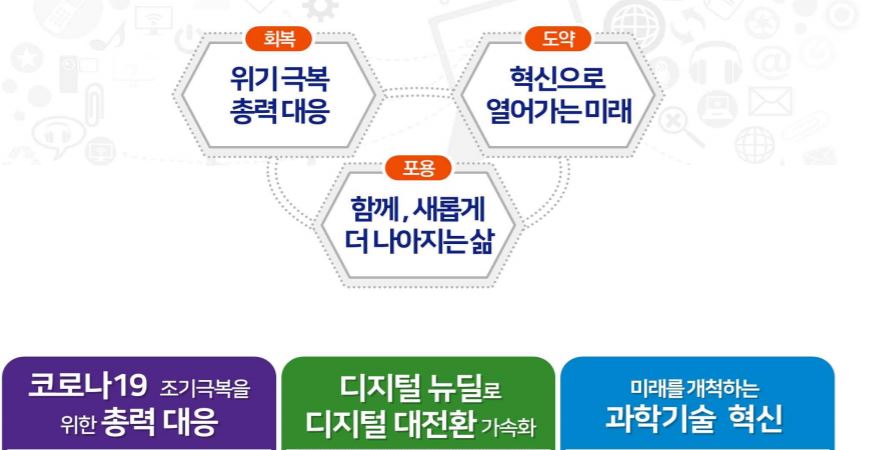 회복
위기 극복
총력 대응

도약
혁신으로
열어가는 미래

포용
함께, 새롭게
더 나아지는 삶

코로나19 조기극복을 위한 총력 대응

디지털 뉴딜로 디지털 대전환 가속화

미래를 개척하는 과학기술 혁신